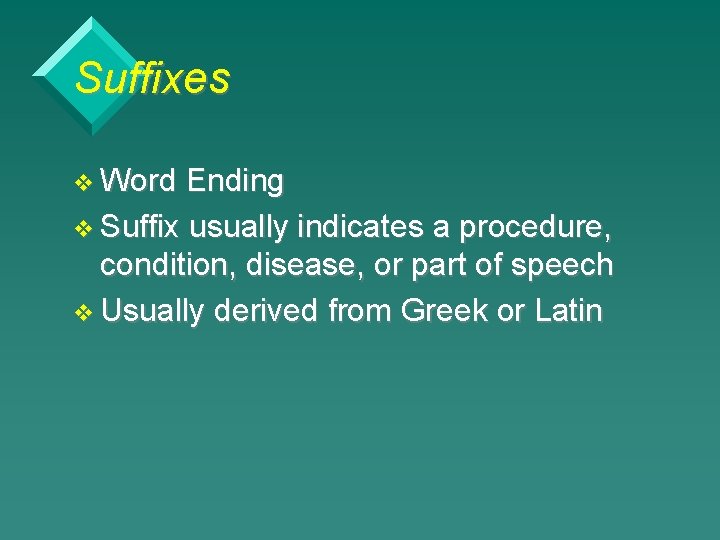 Suffixes

❖ Word Ending
❖ Suffix usually indicates a procedure, condition, disease, or part of speech
❖ Usually derived from Greek or Latin